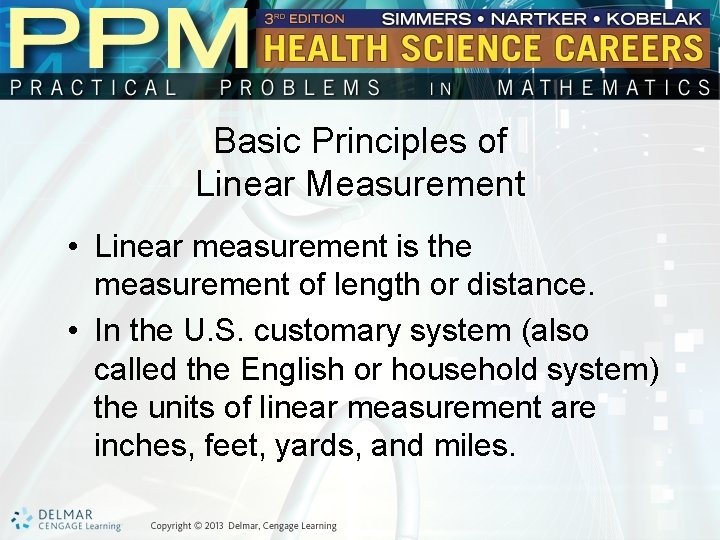 PPM
3RD EDITION
SIMMERS • NARTKER • KOBELAK
HEALTH SCIENCE CAREERS
PRACTICAL PROBLEMS IN MATHEMATICS

Basic Principles of Linear Measurement

• Linear measurement is the measurement of length or distance.

• In the U.S. customary system (also called the English or household system) the units of linear measurement are inches, feet, yards, and miles.

DELMAR CENGAGE Learning

Copyright © 2013 Delmar, Cengage Learning